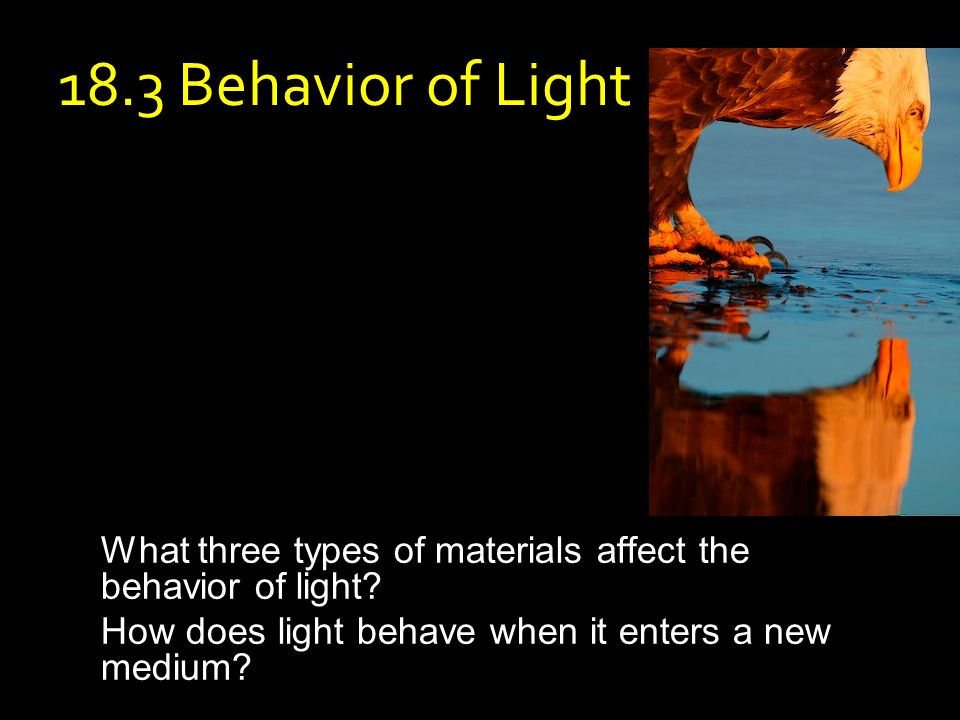 18.3 Behavior of Light

What three types of materials affect the behavior of light?

How does light behave when it enters a new medium?